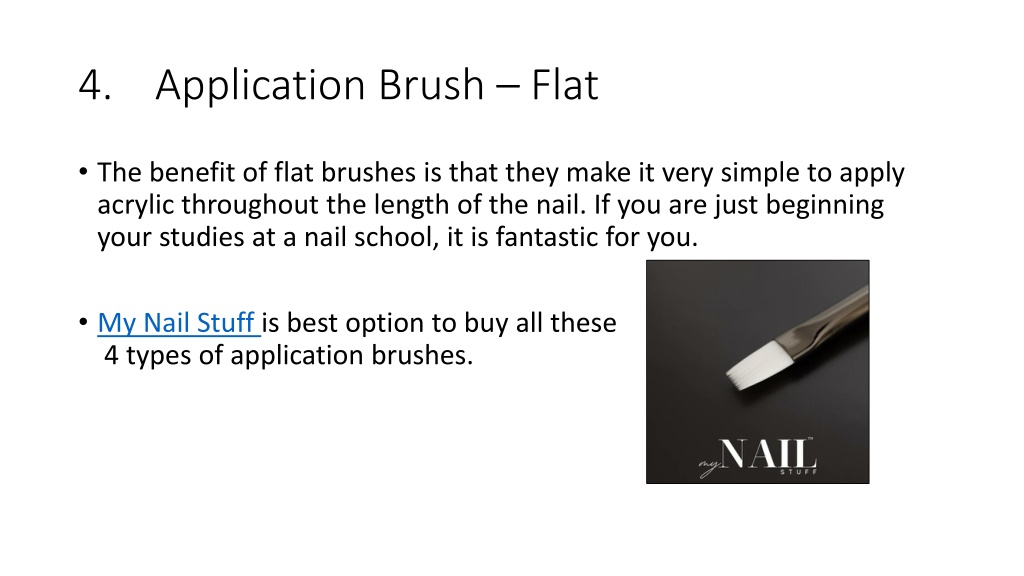 4. Application Brush – Flat

• The benefit of flat brushes is that they make it very simple to apply acrylic throughout the length of the nail. If you are just beginning your studies at a nail school, it is fantastic for you.

• My Nail Stuff is best option to buy all these 4 types of application brushes.

my NAIL STUFF